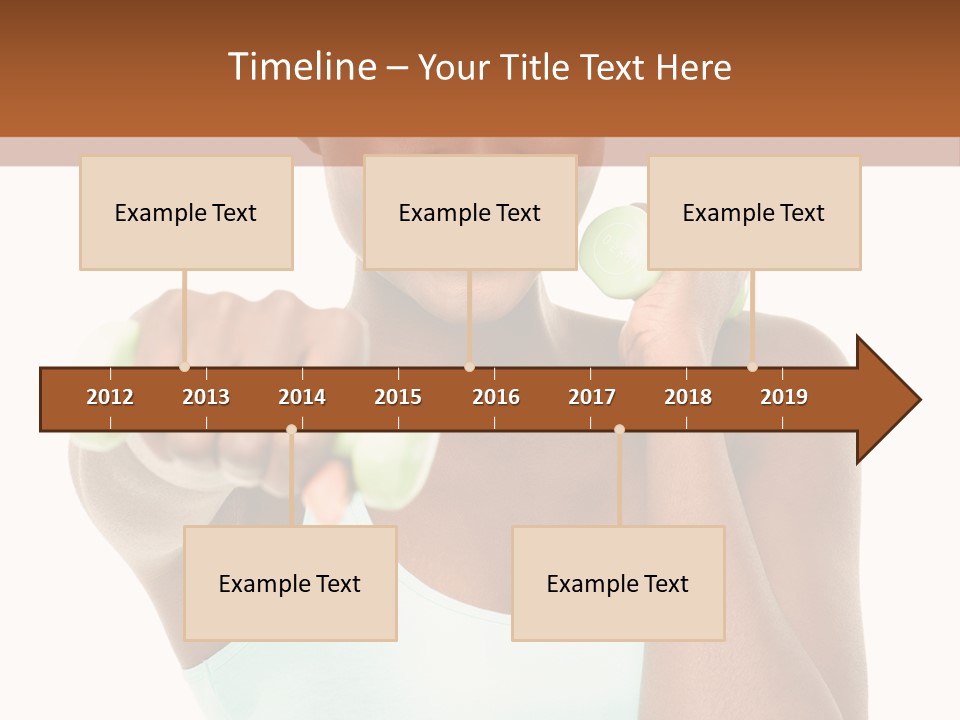 Timeline – Your Title Text Here

Example Text

Example Text

Example Text

2012 2013 2014 2015 2016 2017 2018 2019

Example Text

Example Text